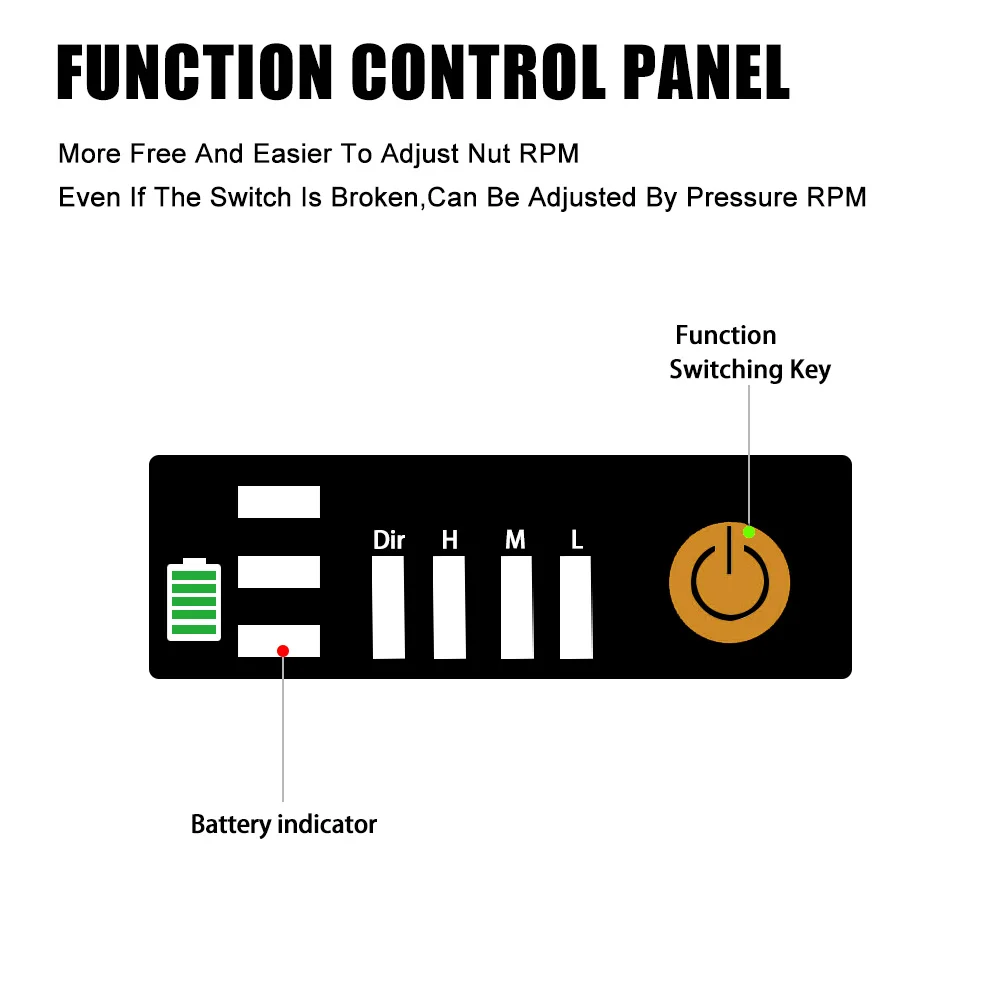 FUNCTION CONTROL PANEL

More Free And Easier To Adjust Nut RPM

Even If The Switch Is Broken,Can Be Adjusted By Pressure RPM

Function Switching Key

Dir H M L

Battery indicator